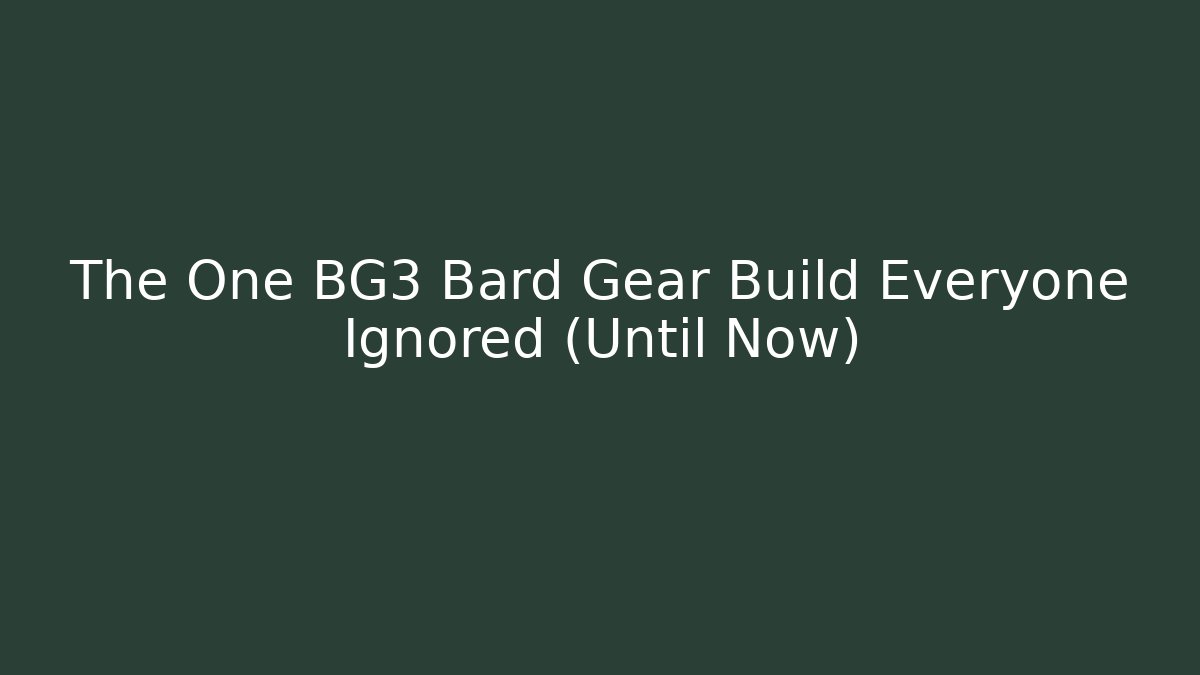 The One BG3 Bard Gear Build Everyone Ignored (Until Now)